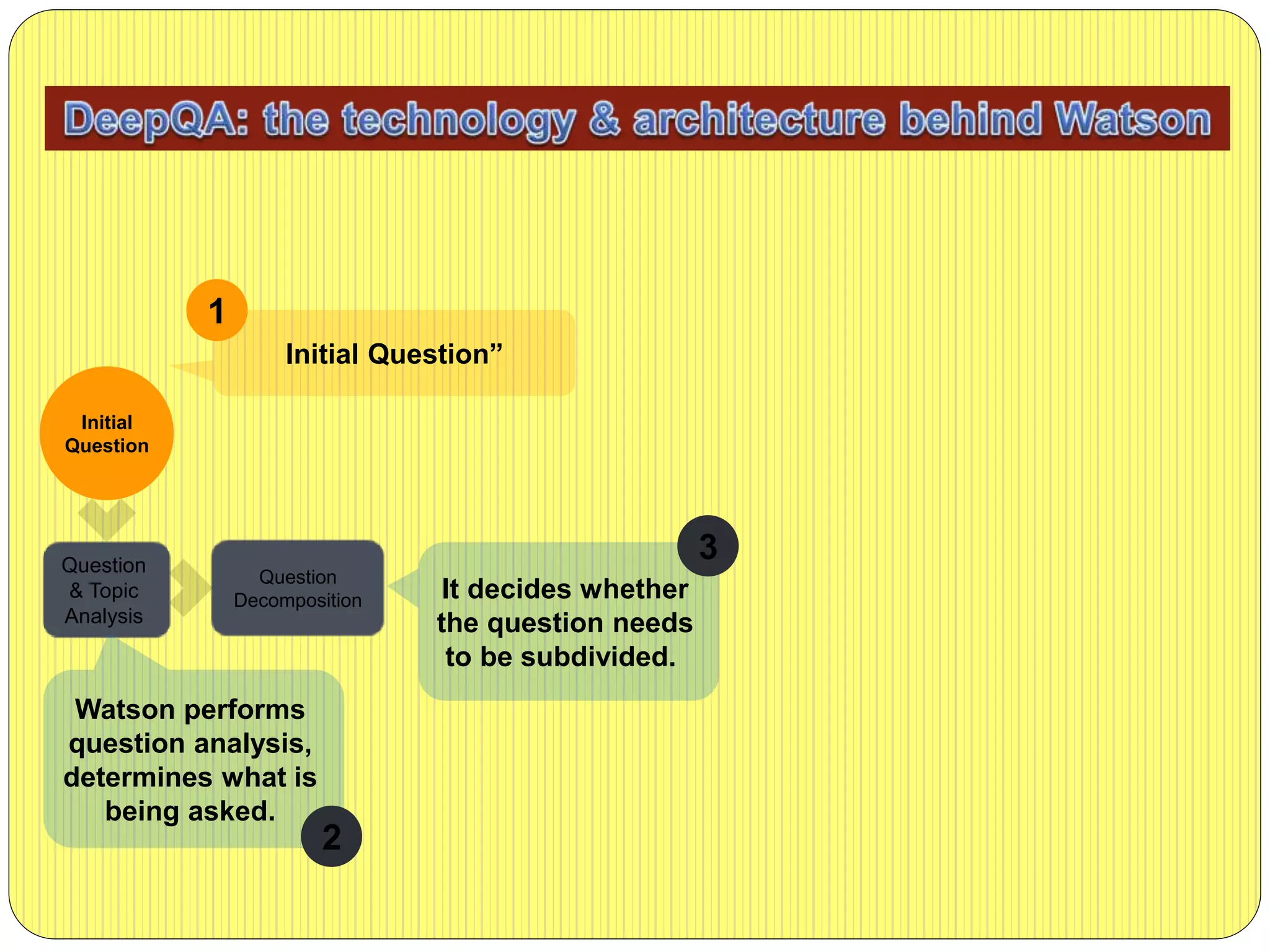 DeepQA: the technology & architecture behind Watson

1

Initial Question”

Initial Question

Question & Topic Analysis

Question Decomposition

3

It decides whether the question needs to be subdivided.

Watson performs question analysis, determines what is being asked.

2